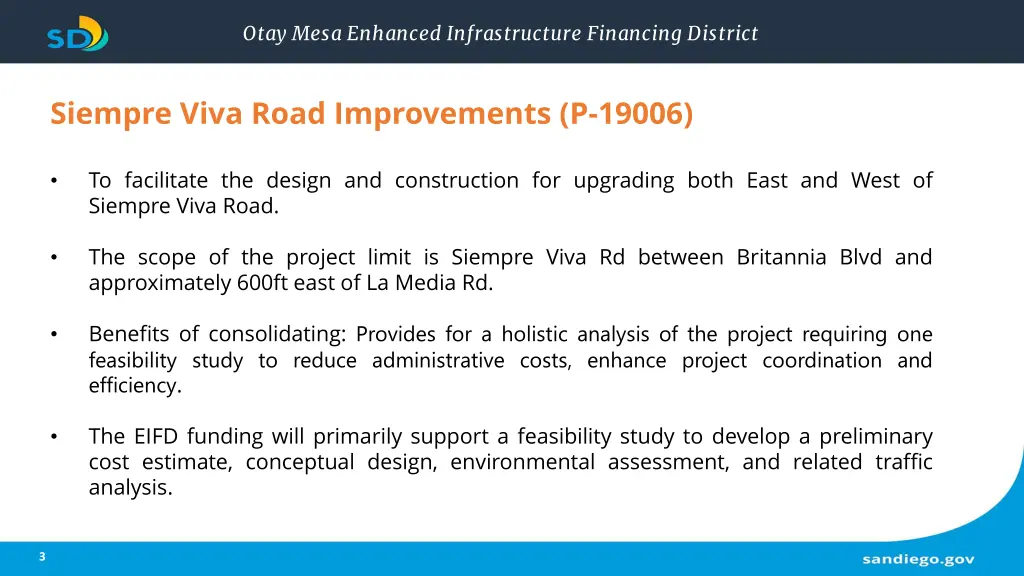 SD

Otay Mesa Enhanced Infrastructure Financing District

Siempre Viva Road Improvements (P-19006)

• To facilitate the design and construction for upgrading both East and West of Siempre Viva Road.

• The scope of the project limit is Siempre Viva Rd between Britannia Blvd and approximately 600ft east of La Media Rd.

• Benefits of consolidating: Provides for a holistic analysis of the project requiring one feasibility study to reduce administrative costs, enhance project coordination and efficiency.

• The EIFD funding will primarily support a feasibility study to develop a preliminary cost estimate, conceptual design, environmental assessment, and related traffic analysis.

3

sandiego.gov